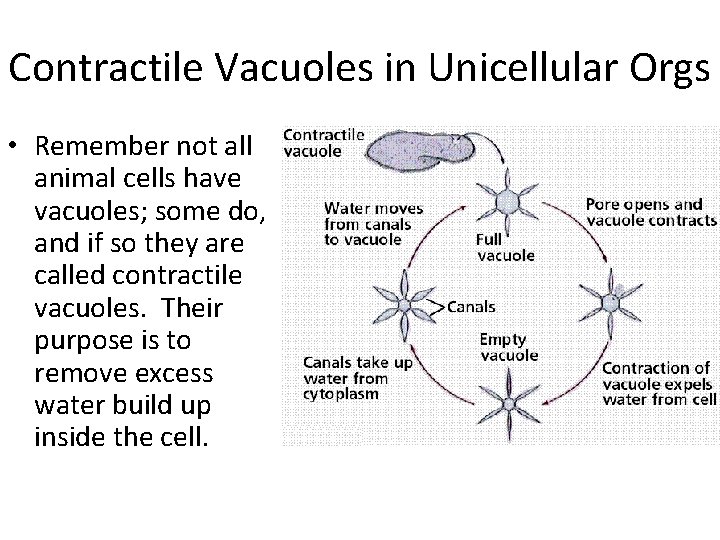 Contractile Vacuoles in Unicellular Orgs

• Remember not all animal cells have vacuoles; some do, and if so they are called contractile vacuoles. Their purpose is to remove excess water build up inside the cell.

Contractile vacuole

Water moves from canals to vacuole

Full vacuole

Pore opens and vacuole contracts

Canals

Empty vacuole

Canals take up water from cytoplasm

Contraction of vacuole expels water from cell